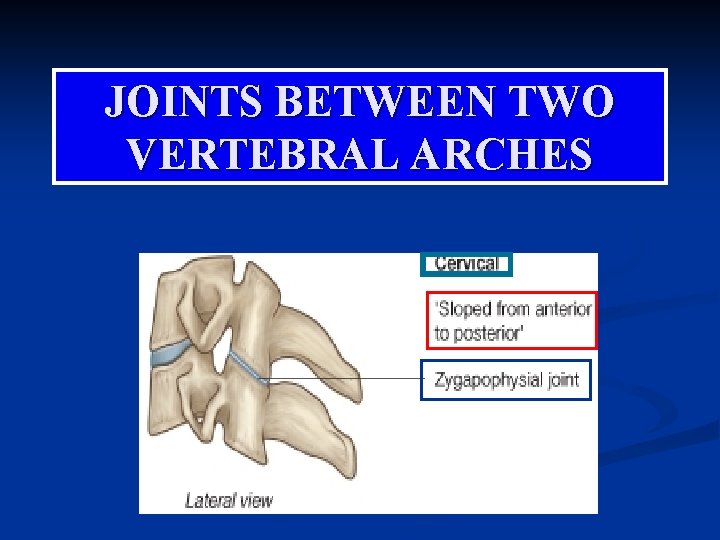 JOINTS BETWEEN TWO VERTEBRAL ARCHES

Cervical

'Sloped from anterior to posterior'

Zygapophysial joint

Lateral view